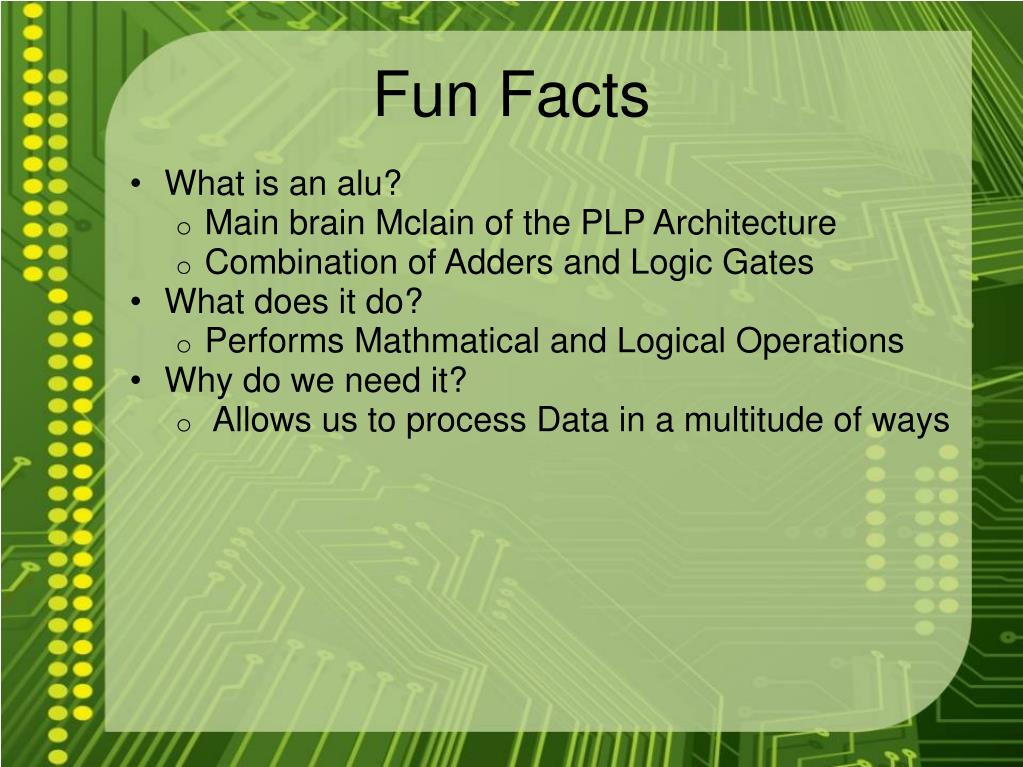 Fun Facts

• What is an alu?
  o Main brain Mclain of the PLP Architecture
  o Combination of Adders and Logic Gates
• What does it do?
  o Performs Mathmatical and Logical Operations
• Why do we need it?
  o Allows us to process Data in a multitude of ways